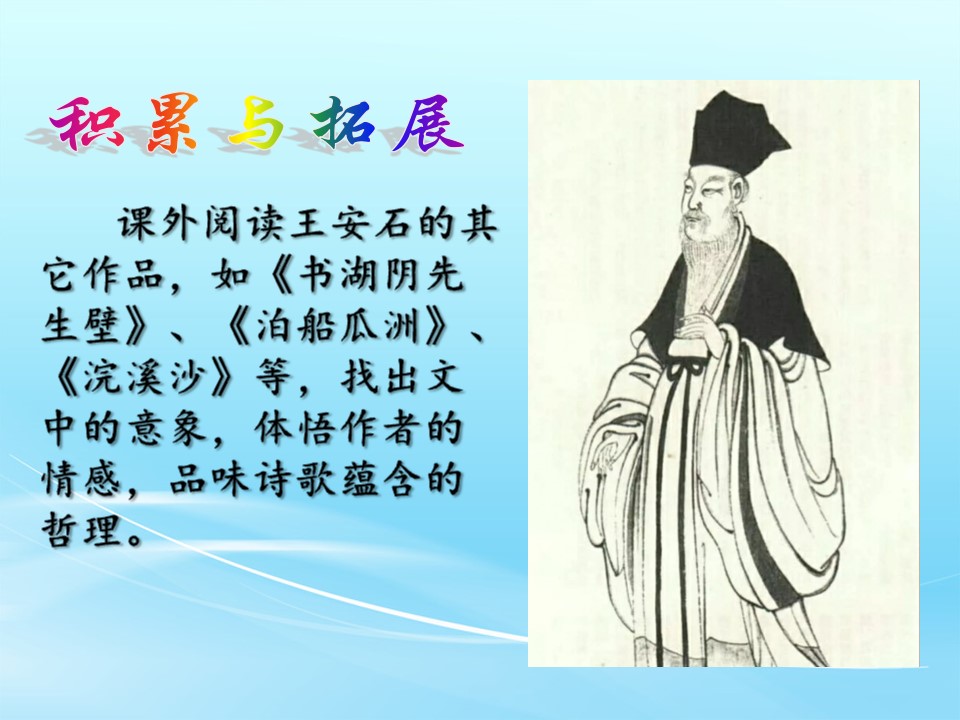 积累与拓展

课外阅读王安石的其它作品，如《书湖阴先生壁》、《泊船瓜洲》、《浣溪沙》等，找出文中的意象，体悟作者的情感，品味诗歌蕴含的哲理。